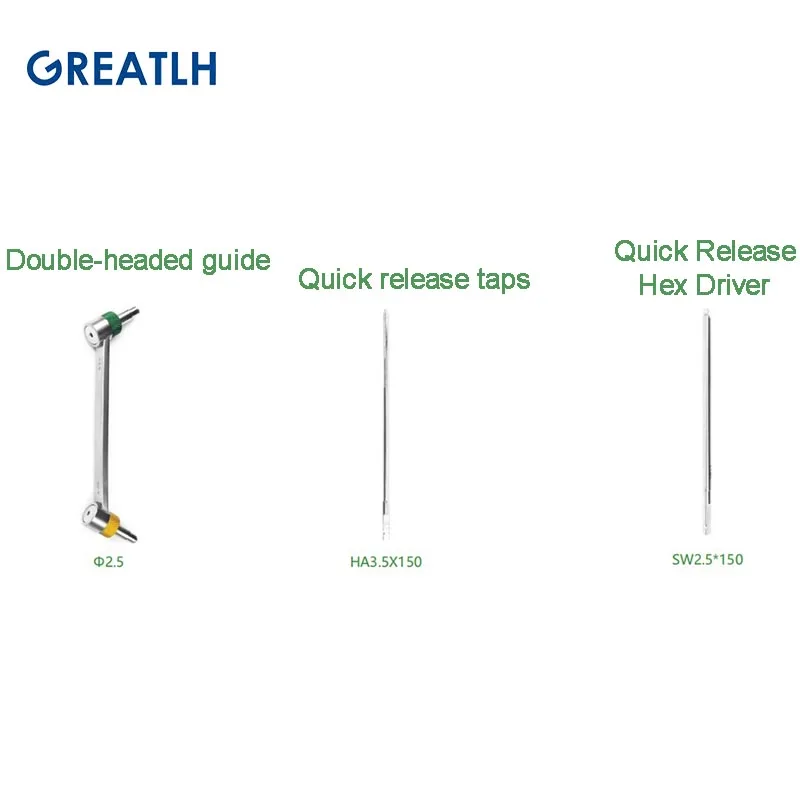 GREATLH

Double-headed guide

Φ2.5

Quick release taps

HA3.5X150

Quick Release Hex Driver

SW2.5*150